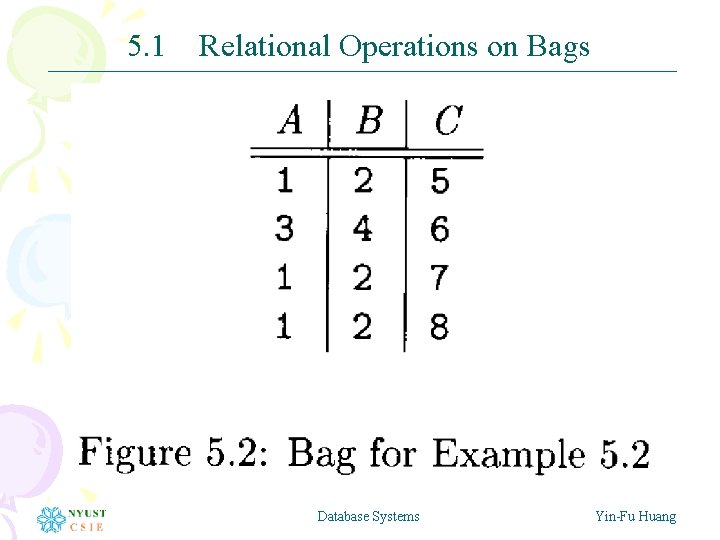 5.1 Relational Operations on Bags

| $A$ | $B$ | $C$ |
|---|---|---|
| 1 | 2 | 5 |
| 3 | 4 | 6 |
| 1 | 2 | 7 |
| 1 | 2 | 8 |

Figure 5.2: Bag for Example 5.2

NYUST CSIE

Database Systems

Yin-Fu Huang